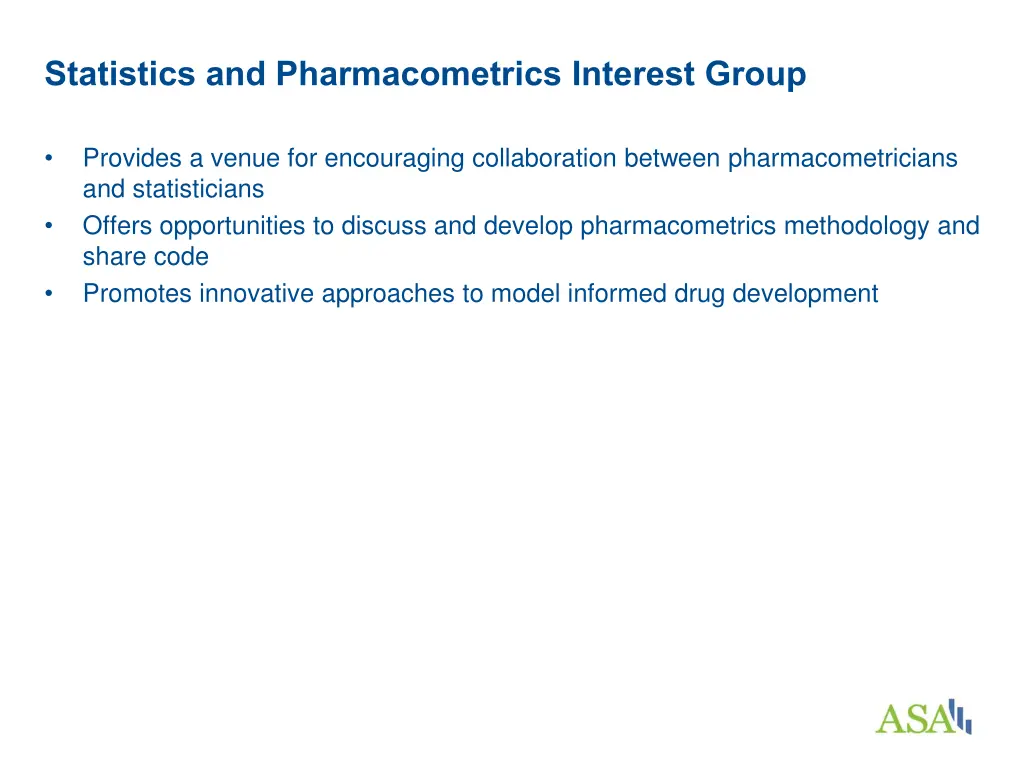 Statistics and Pharmacometrics Interest Group

• Provides a venue for encouraging collaboration between pharmacometricians and statisticians
• Offers opportunities to discuss and develop pharmacometrics methodology and share code
• Promotes innovative approaches to model informed drug development

ASA